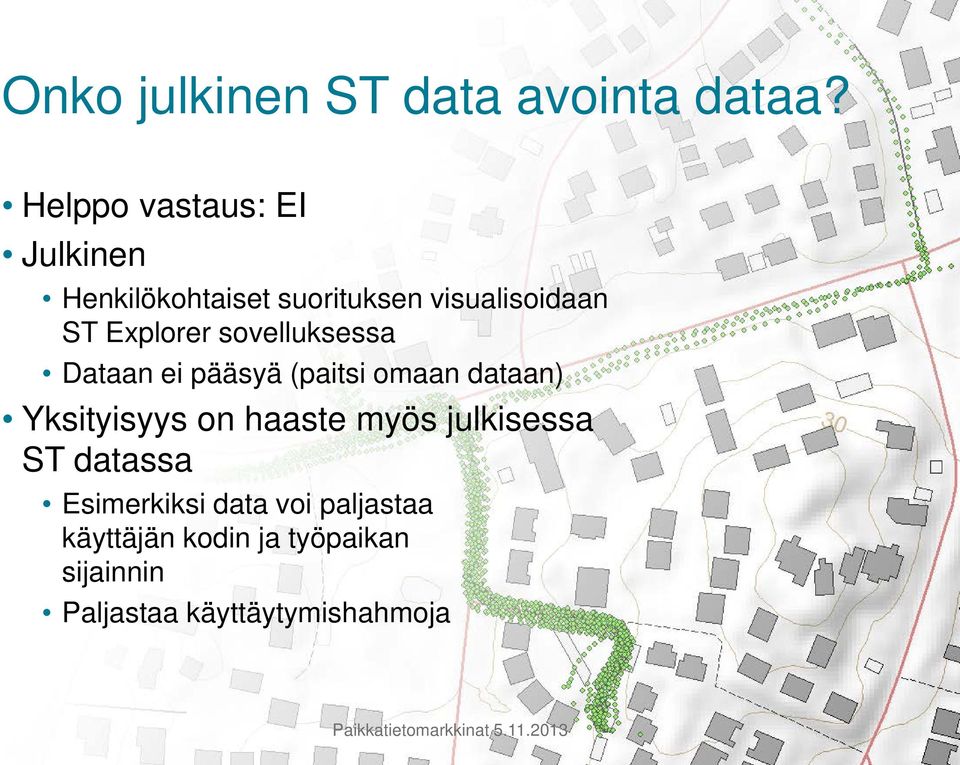 Onko julkinen ST data avointa dataa?

• Helppo vastaus: EI
• Julkinen
  • Henkilökohtaiset suorituksen visualisoidaan ST Explorer sovelluksessa
  • Dataan ei pääsyä (paitsi omaan dataan)
• Yksityisyys on haaste myös julkisessa ST datassa
  • Esimerkiksi data voi paljastaa käyttäjän kodin ja työpaikan sijainnin
  • Paljastaa käyttäytymishahmoja

30

Paikkatietomarkkinat 5.11.2013